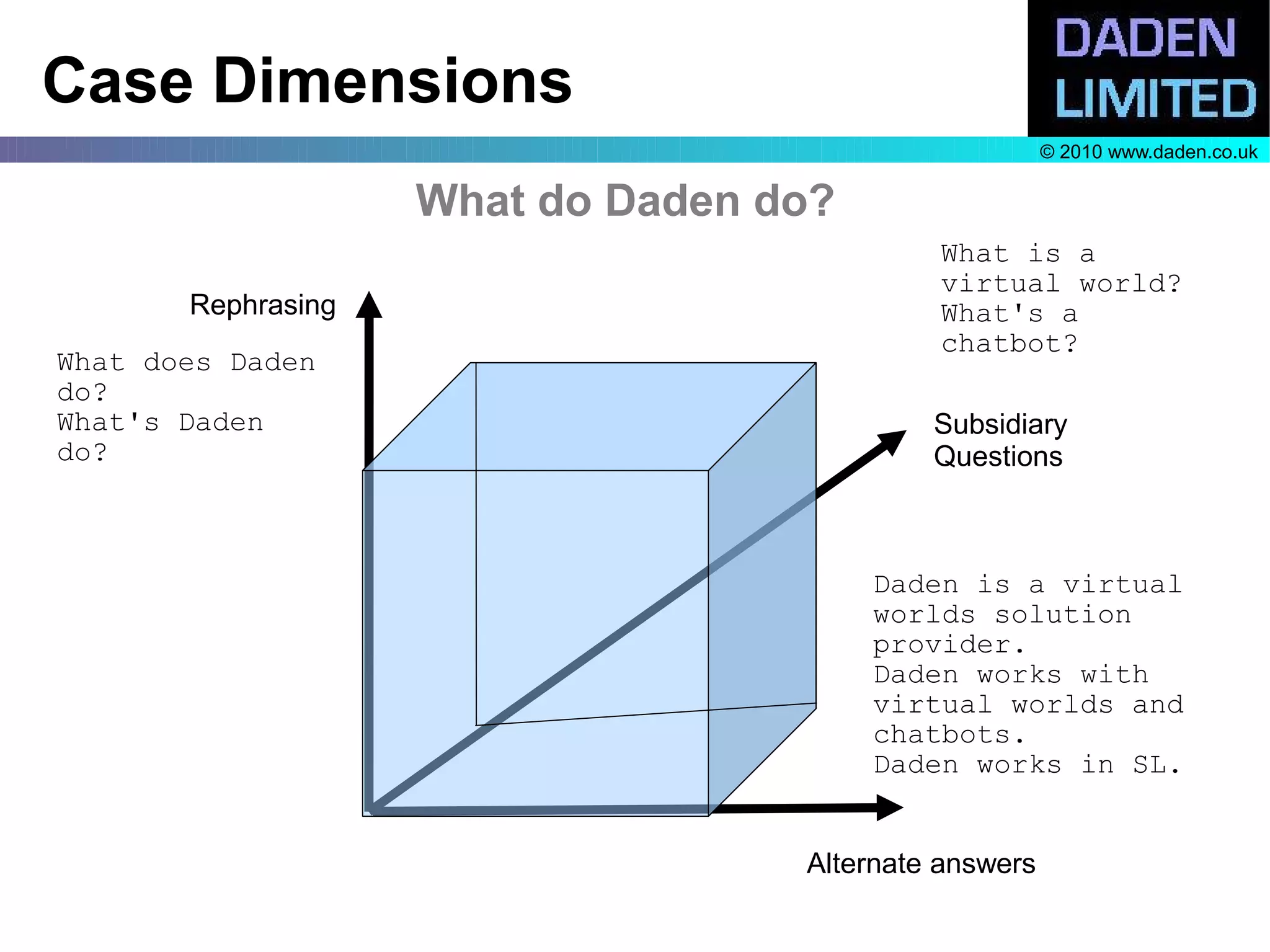 Case Dimensions

DADEN LIMITED

© 2010 www.daden.co.uk

What do Daden do?

Rephrasing

What does Daden do?
What's Daden do?

What is a virtual world?
What's a chatbot?

Subsidiary Questions

Daden is a virtual worlds solution provider.
Daden works with virtual worlds and chatbots.
Daden works in SL.

Alternate answers